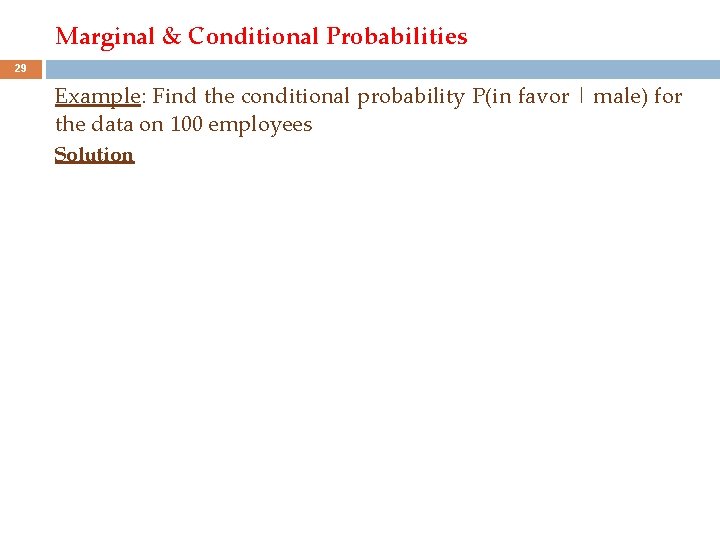 Marginal & Conditional Probabilities

29

Example: Find the conditional probability P(in favor | male) for the data on 100 employees

Solution